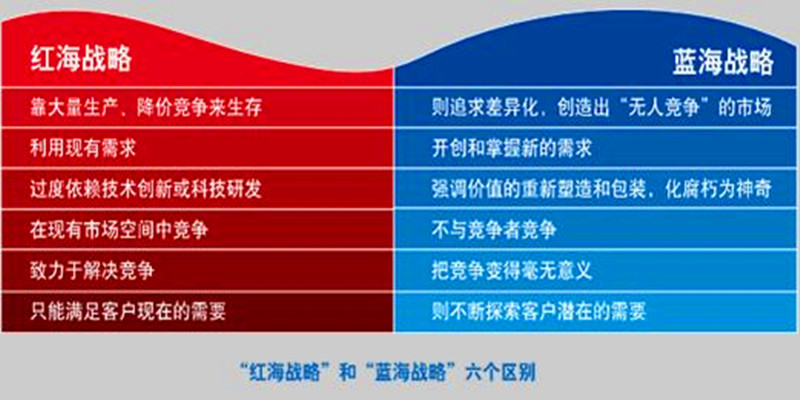 | 红海战略 | 蓝海战略 |
|---|---|
| 靠大量生产、降价竞争来生存 | 则追求差异化，创造出“无人竞争”的市场 |
| 利用现有需求 | 开创和掌握新的需求 |
| 过度依赖技术创新或科技研发 | 强调价值的重新塑造和包装，化腐朽为神奇 |
| 在现有市场空间中竞争 | 不与竞争者竞争 |
| 致力于解决竞争 | 把竞争变得毫无意义 |
| 只能满足客户现在的需要 | 则不断探索客户潜在的需要 |

“红海战略”和“蓝海战略”六个区别